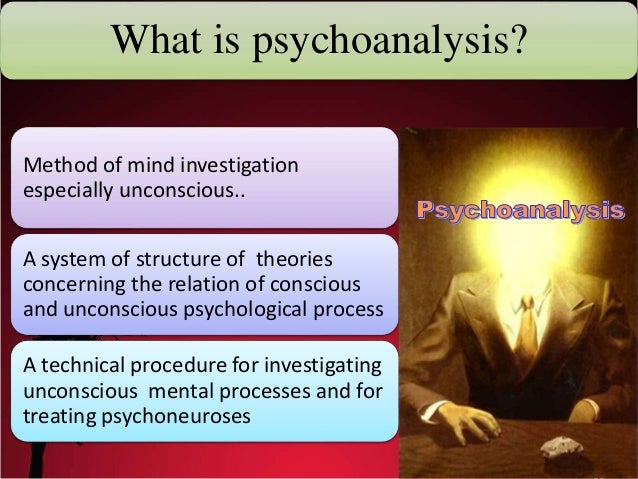 What is psychoanalysis?

Method of mind investigation especially unconscious..

A system of structure of theories concerning the relation of conscious and unconscious psychological process

A technical procedure for investigating unconscious mental processes and for treating psychoneuroses

Psychoanalysis